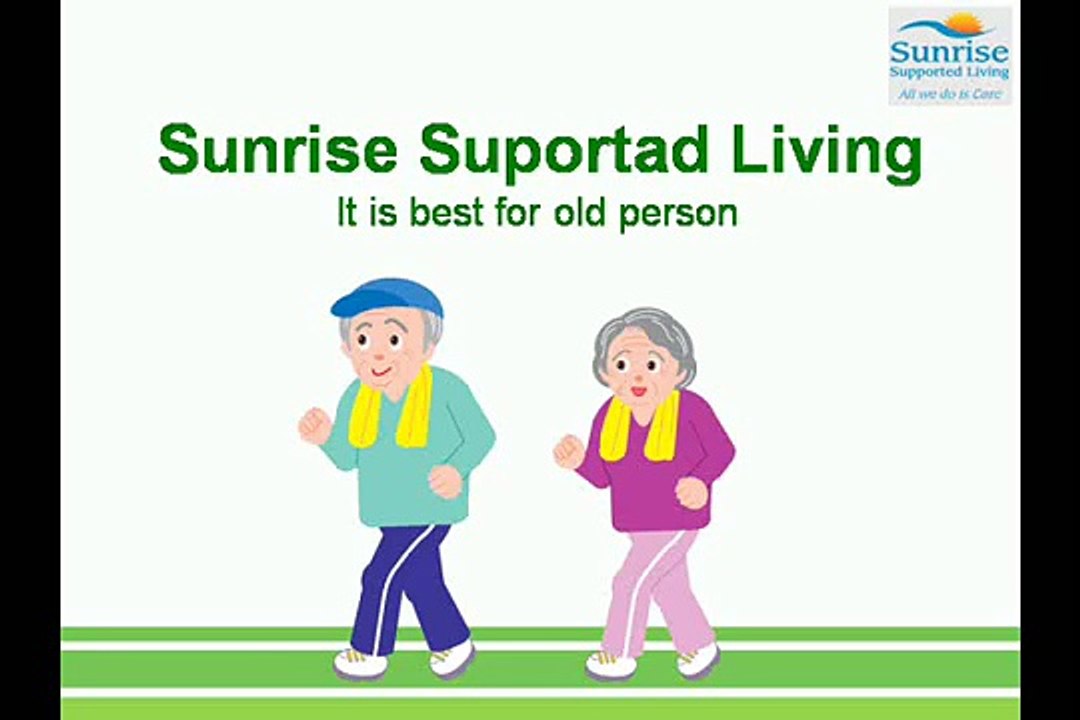 Sunrise
Supported Living
All we do is Care

Sunrise Suportad Living
It is best for old person